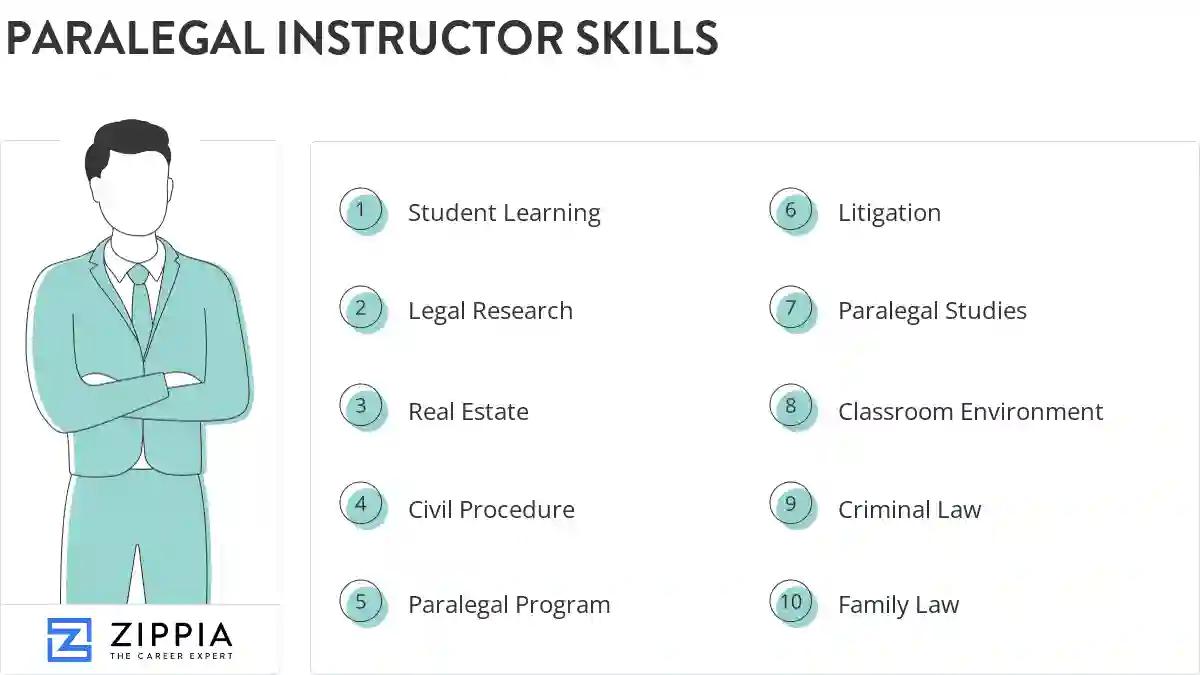 PARALEGAL INSTRUCTOR SKILLS

1 Student Learning
2 Legal Research
3 Real Estate
4 Civil Procedure
5 Paralegal Program
6 Litigation
7 Paralegal Studies
8 Classroom Environment
9 Criminal Law
10 Family Law

ZIPPIA
THE CAREER EXPERT